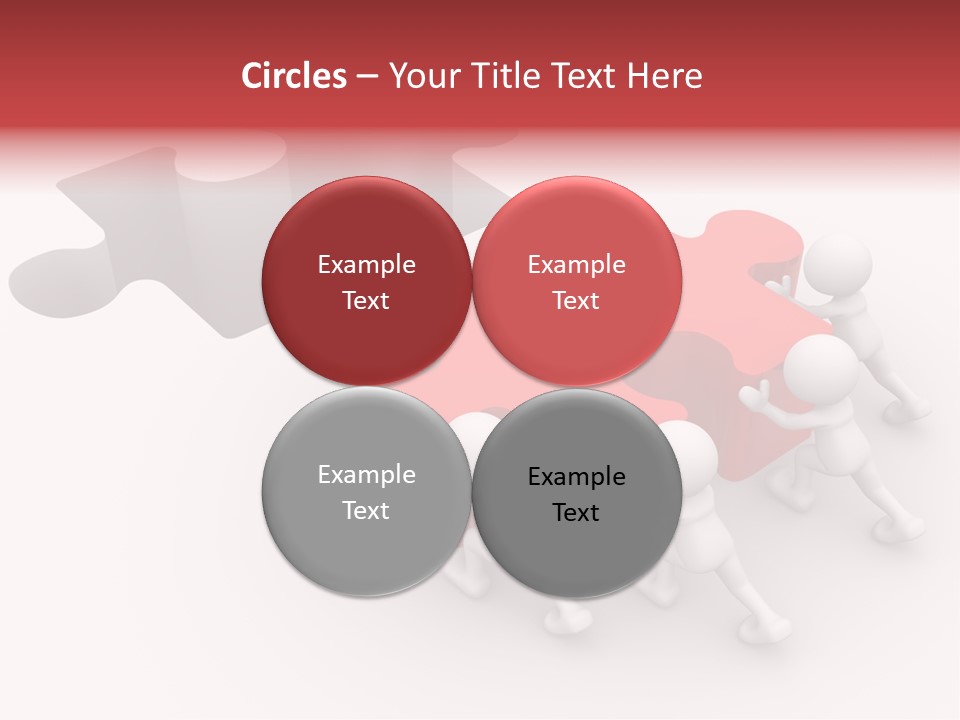 Circles – Your Title Text Here

Example Text

Example Text

Example Text

Example Text